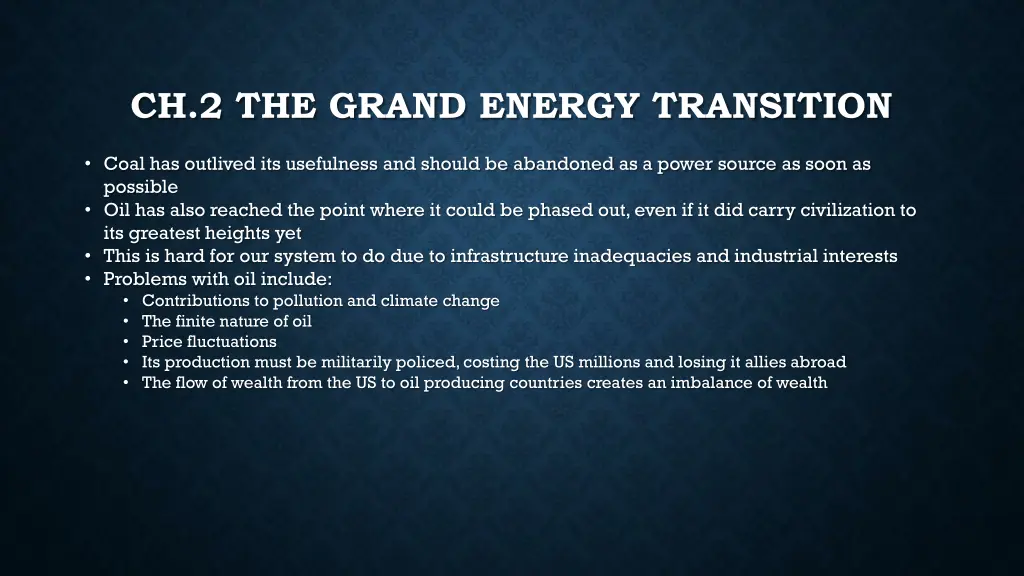 CH.2 THE GRAND ENERGY TRANSITION

• Coal has outlived its usefulness and should be abandoned as a power source as soon as possible
• Oil has also reached the point where it could be phased out, even if it did carry civilization to its greatest heights yet
• This is hard for our system to do due to infrastructure inadequacies and industrial interests
• Problems with oil include:
  • Contributions to pollution and climate change
  • The finite nature of oil
  • Price fluctuations
  • Its production must be militarily policed, costing the US millions and losing it allies abroad
  • The flow of wealth from the US to oil producing countries creates an imbalance of wealth